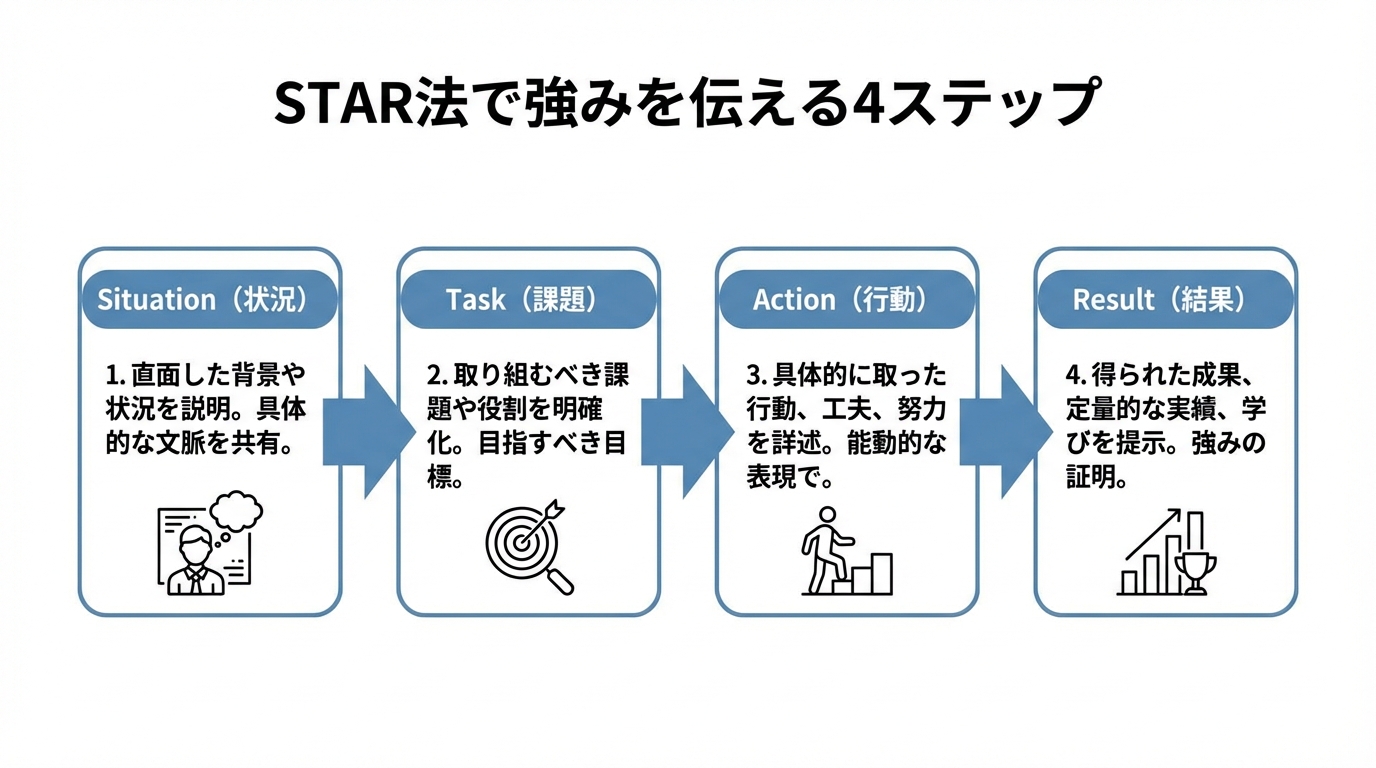 STAR法で強みを伝える4ステップ

Situation（状況）

1. 直面した背景や状況を説明。具体的な文脈を共有。

Task（課題）

2. 取り組むべき課題や役割を明確化。目指すべき目標。

Action（行動）

3. 具体的に取った行動、工夫、努力を詳述。能動的な表現で。

Result（結果）

4. 得られた成果、定量的な実績、学びを提示。強みの証明。